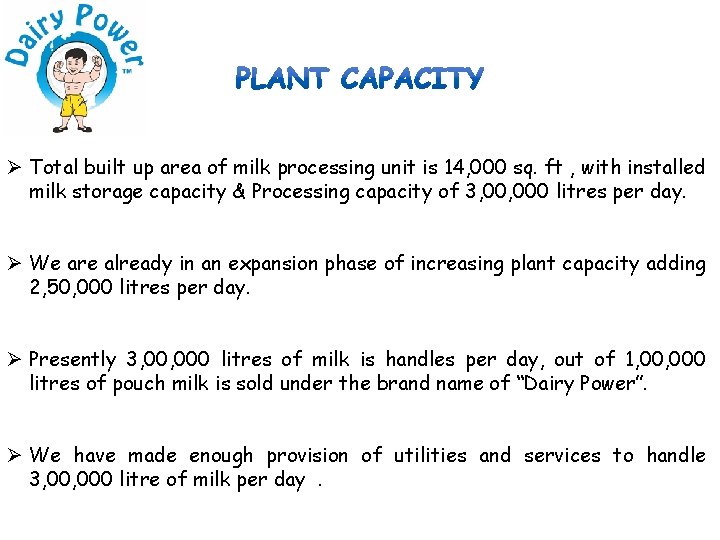 Dairy Power™

PLANT CAPACITY

➢ Total built up area of milk processing unit is 14,000 sq. ft , with installed milk storage capacity & Processing capacity of 3,00,000 litres per day.

➢ We are already in an expansion phase of increasing plant capacity adding 2,50,000 litres per day.

➢ Presently 3,00,000 litres of milk is handles per day, out of 1,00,000 litres of pouch milk is sold under the brand name of "Dairy Power".

➢ We have made enough provision of utilities and services to handle 3,00,000 litre of milk per day .